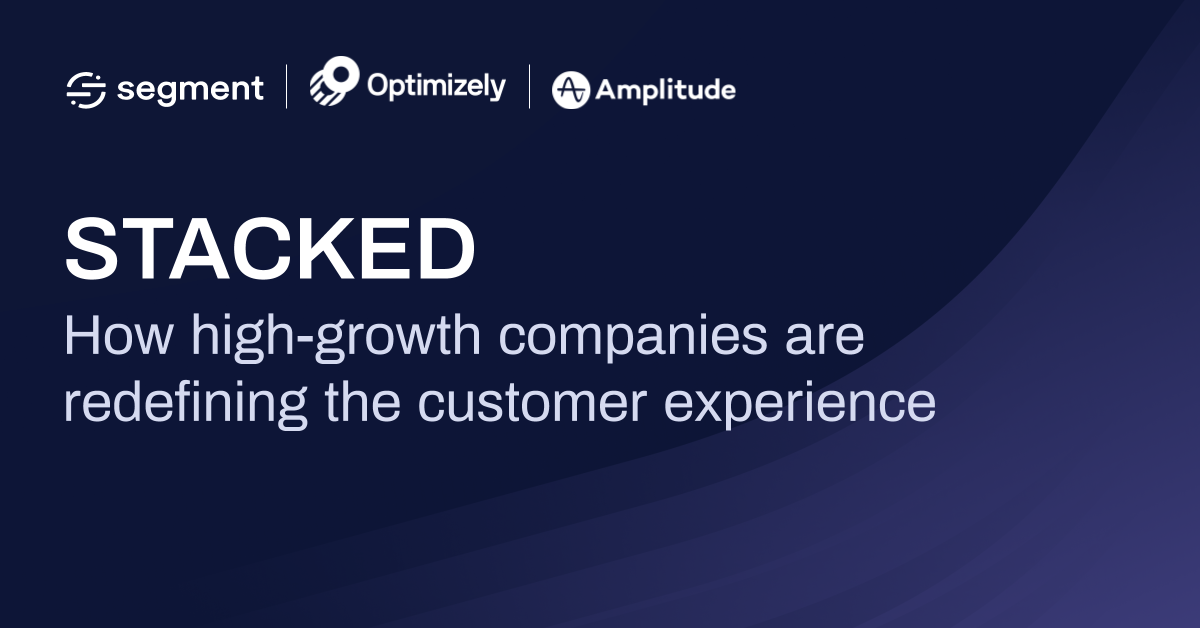 segment | Optimizely | Amplitude

STACKED

How high-growth companies are redefining the customer experience